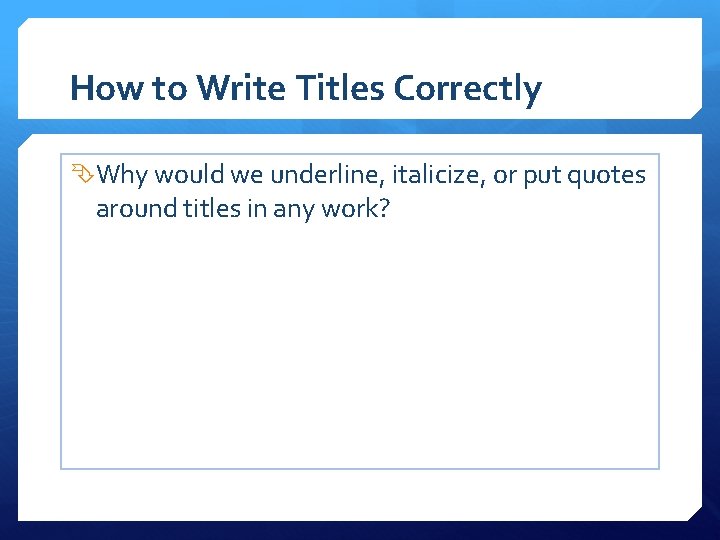 How to Write Titles Correctly

Why would we underline, italicize, or put quotes around titles in any work?